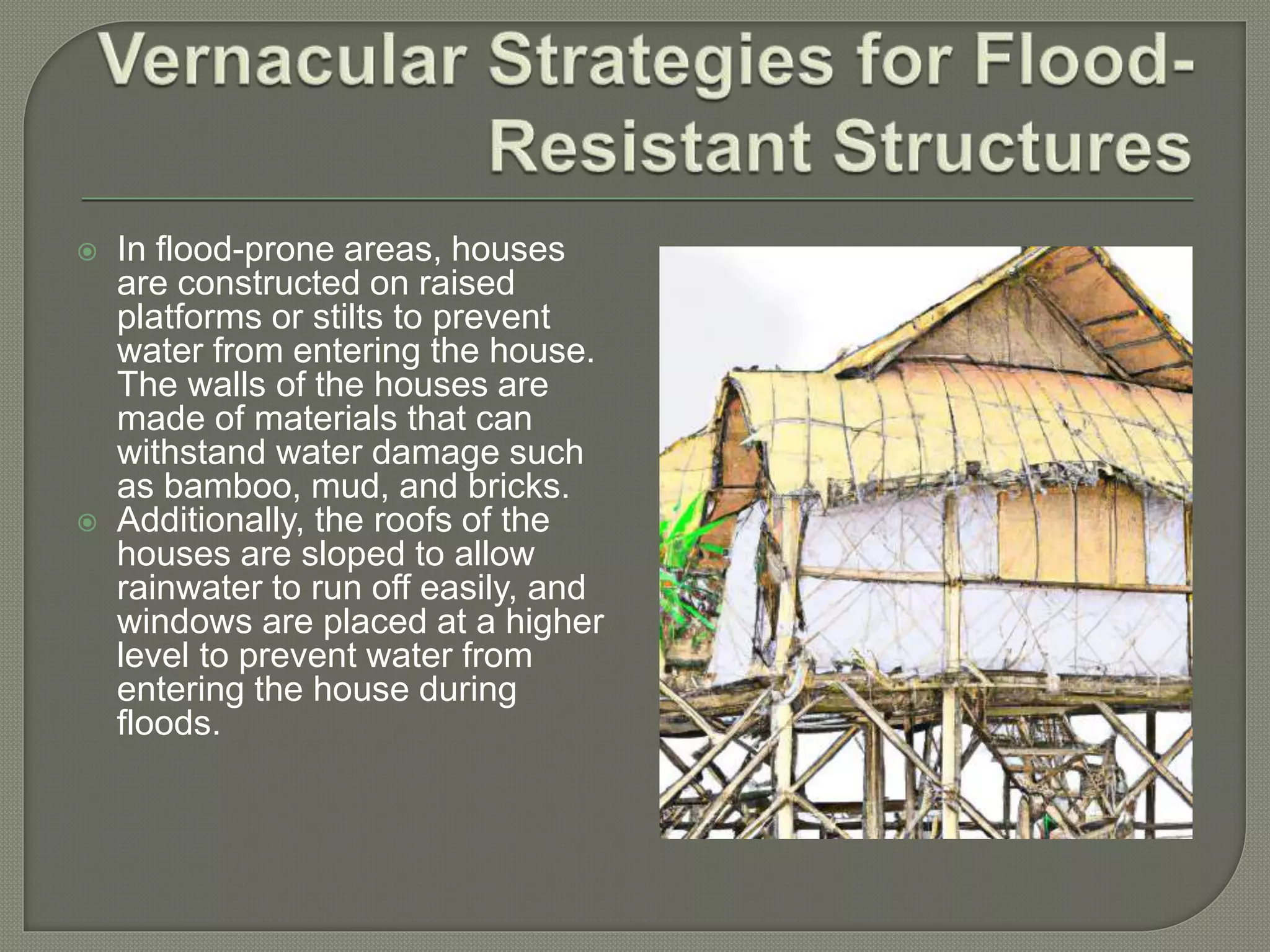 Vernacular Strategies for Flood-Resistant Structures

In flood-prone areas, houses are constructed on raised platforms or stilts to prevent water from entering the house. The walls of the houses are made of materials that can withstand water damage such as bamboo, mud, and bricks.

Additionally, the roofs of the houses are sloped to allow rainwater to run off easily, and windows are placed at a higher level to prevent water from entering the house during floods.